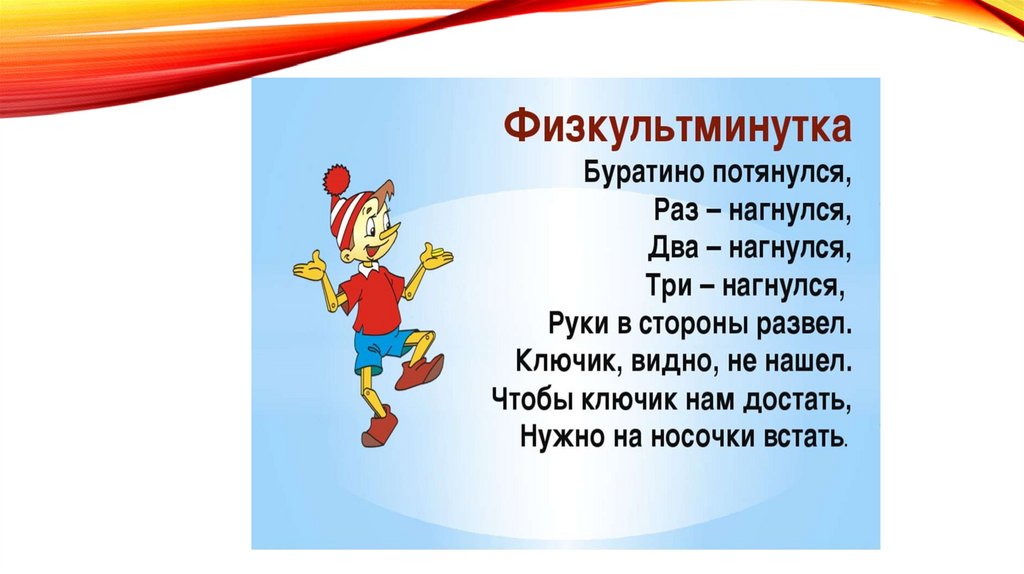 Физкультминутка
Буратино потянулся,
Раз – нагнулся,
Два – нагнулся,
Три – нагнулся,
Руки в стороны развел.
Ключик, видно, не нашел.
Чтобы ключик нам достать,
Нужно на носочки встать.